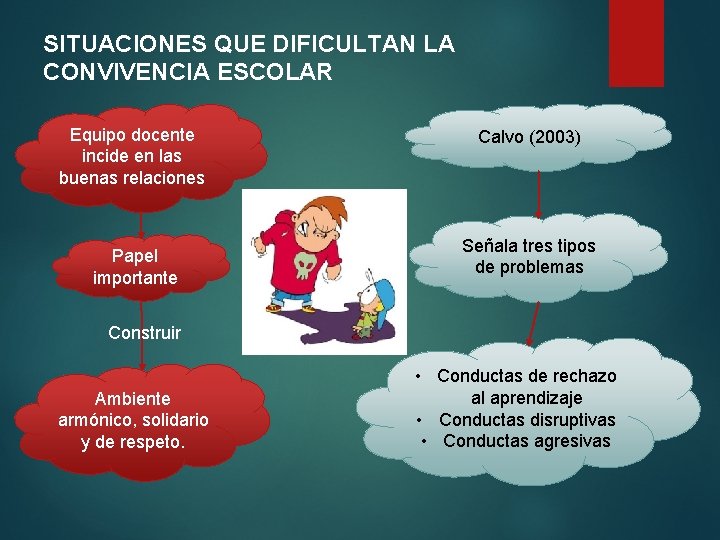 SITUACIONES QUE DIFICULTAN LA CONVIVENCIA ESCOLAR

Equipo docente incide en las buenas relaciones

Papel importante

Construir

Ambiente armónico, solidario y de respeto.

Calvo (2003)

Señala tres tipos de problemas

• Conductas de rechazo al aprendizaje
• Conductas disruptivas
• Conductas agresivas